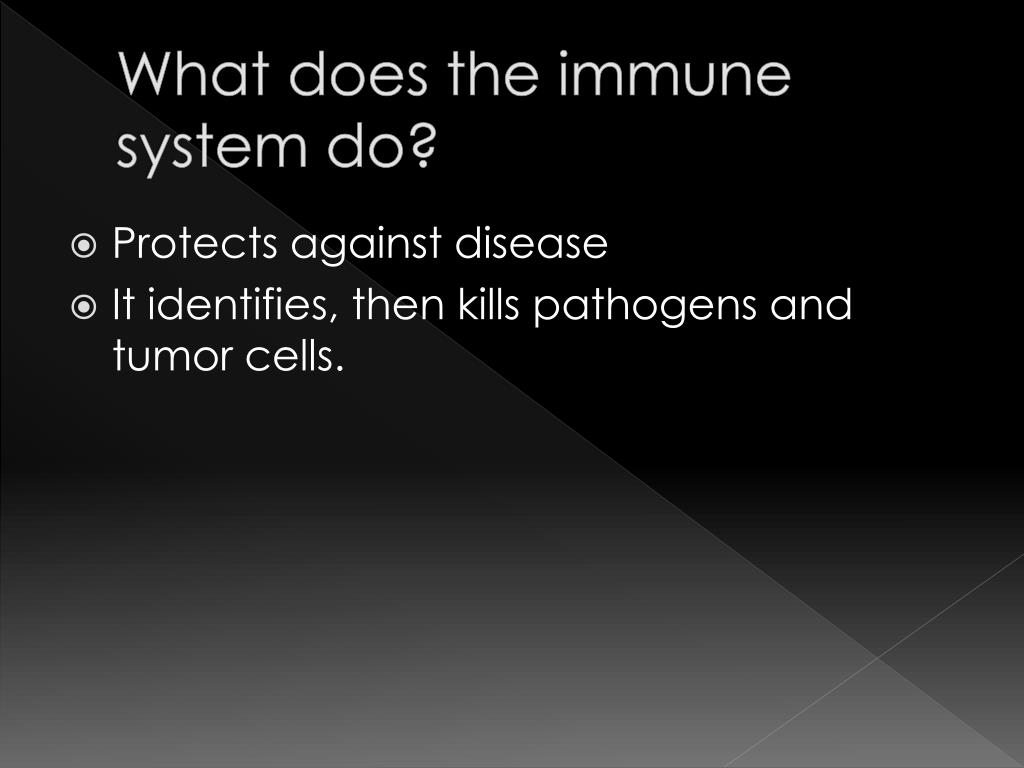 What does the immune system do?

Protects against disease

It identifies, then kills pathogens and tumor cells.